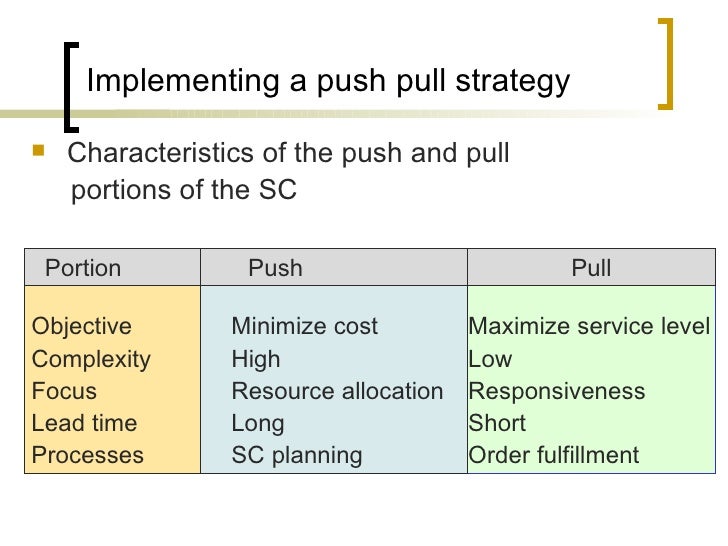 Implementing a push pull strategy

Characteristics of the push and pull portions of the SC

| Portion | Push | Pull |
|---|---|---|
| Objective | Minimize cost | Maximize service level |
| Complexity | High | Low |
| Focus | Resource allocation | Responsiveness |
| Lead time | Long | Short |
| Processes | SC planning | Order fulfillment |